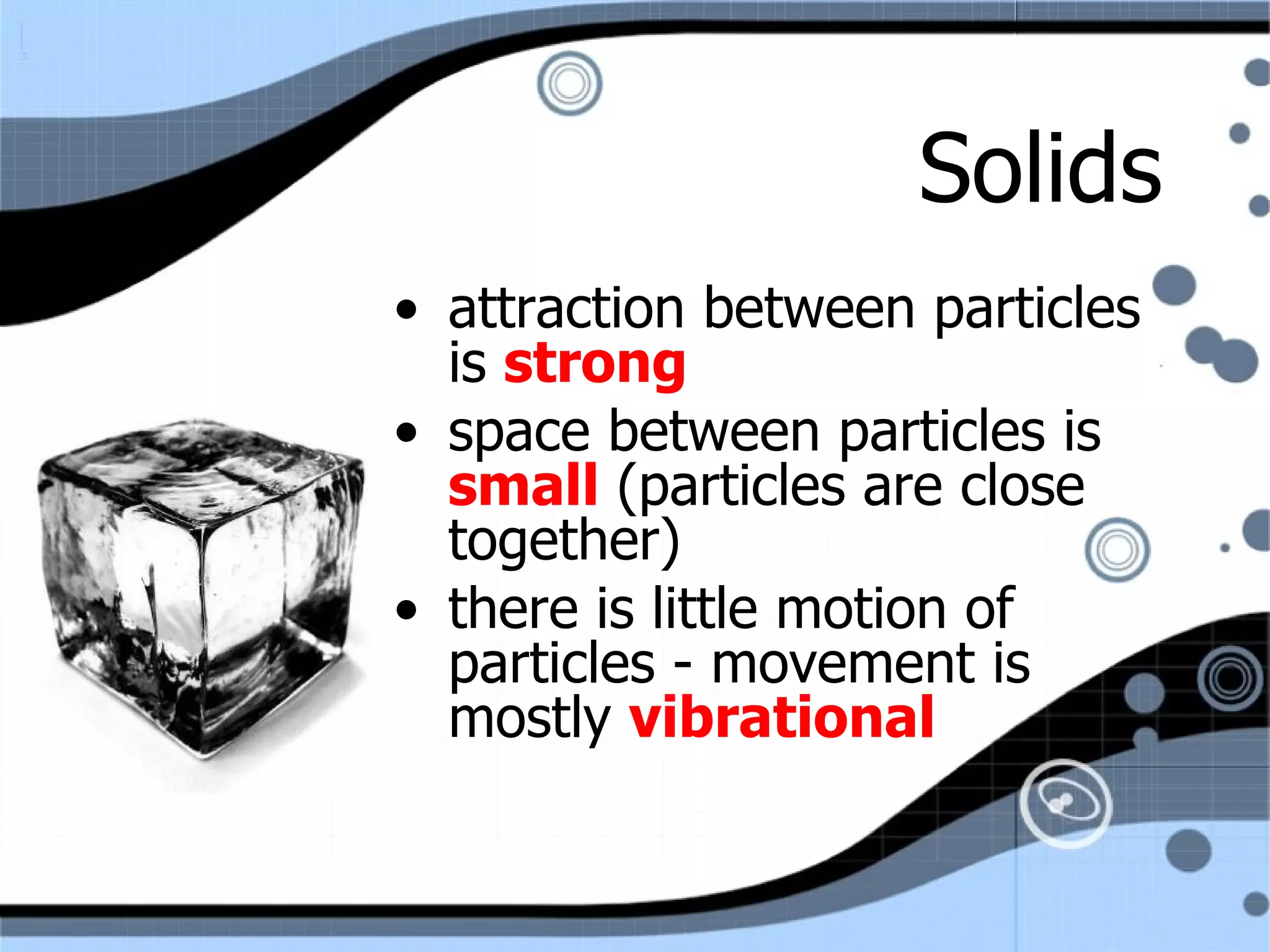 Solids

• attraction between particles is strong
• space between particles is small (particles are close together)
• there is little motion of particles - movement is mostly vibrational